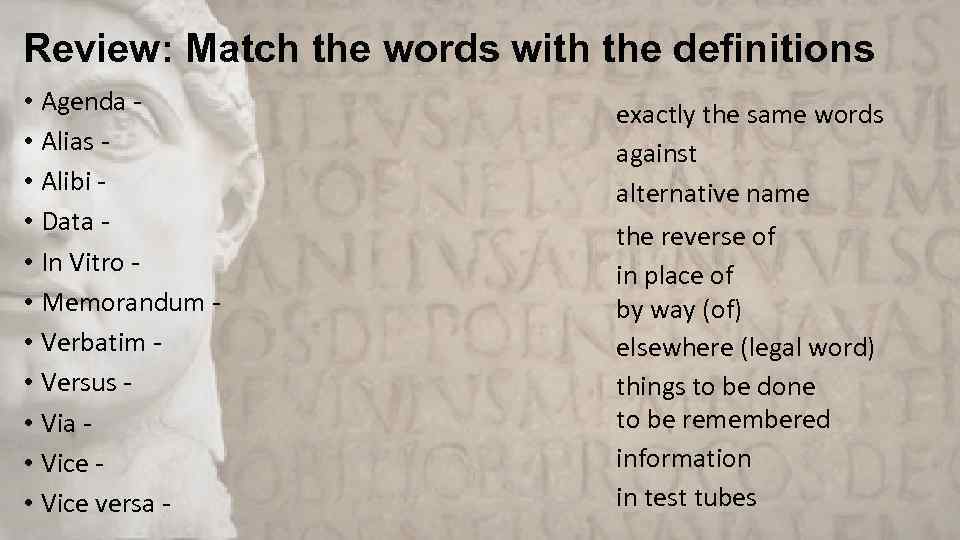 Review: Match the words with the definitions

• Agenda -
• Alias -
• Alibi -
• Data -
• In Vitro -
• Memorandum -
• Verbatim -
• Versus -
• Via -
• Vice -
• Vice versa -

exactly the same words
against
alternative name
the reverse of
in place of
by way (of)
elsewhere (legal word)
things to be done
to be remembered
information
in test tubes